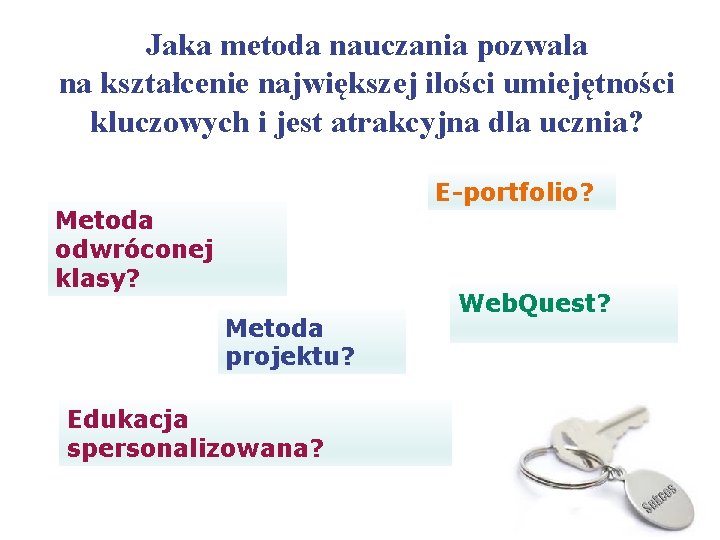 Jaka metoda nauczania pozwala na kształcenie największej ilości umiejętności kluczowych i jest atrakcyjna dla ucznia?

E-portfolio?

Metoda odwróconej klasy?

WebQuest?

Metoda projektu?

Edukacja spersonalizowana?

Sukces